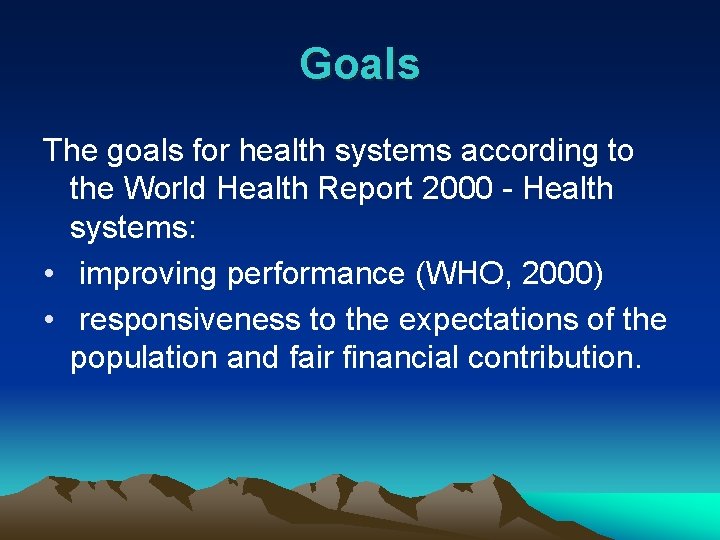 Goals

The goals for health systems according to the World Health Report 2000 - Health systems:

• improving performance (WHO, 2000)
• responsiveness to the expectations of the population and fair financial contribution.